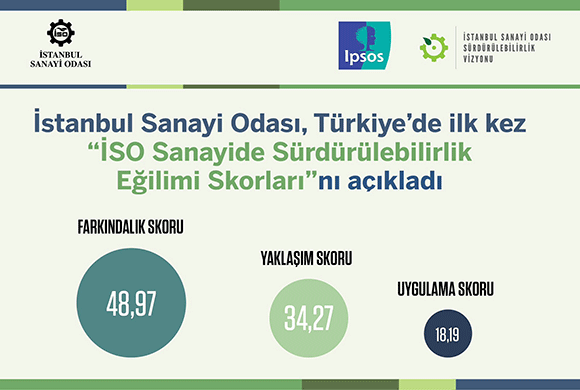 İSO
İSTANBUL SANAYİ ODASI

Ipsos

İSTANBUL SANAYİ ODASI SÜRDÜRÜLEBİLİRLİK VİZYONU

İstanbul Sanayi Odası, Türkiye'de ilk kez "İSO Sanayide Sürdürülebilirlik Eğilimi Skorları"nı açıkladı

FARKINDALIK SKORU
48,97

YAKLAŞIM SKORU
34,27

UYGULAMA SKORU
18,19